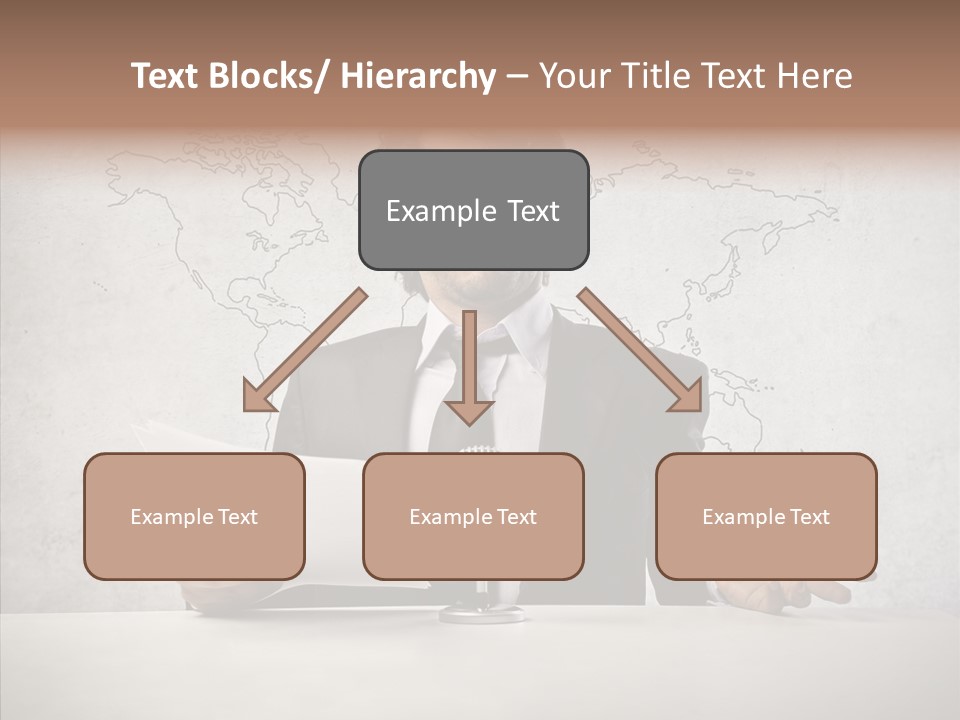 Text Blocks/ Hierarchy – Your Title Text Here

Example Text

Example Text

Example Text

Example Text